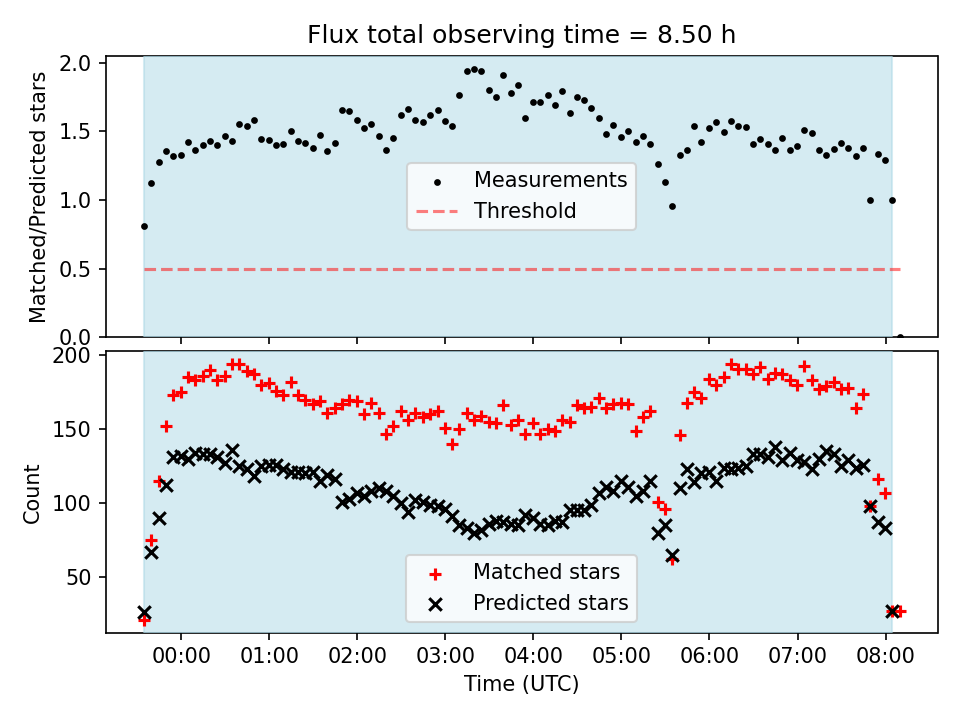 Flux total observing time = 8.50 h

Matched/Predicted stars

2.0
1.5
1.0
0.5
0.0

Measurements
Threshold

Count

200
150
100
50

Matched stars
Predicted stars

00:00 01:00 02:00 03:00 04:00 05:00 06:00 07:00 08:00

Time (UTC)